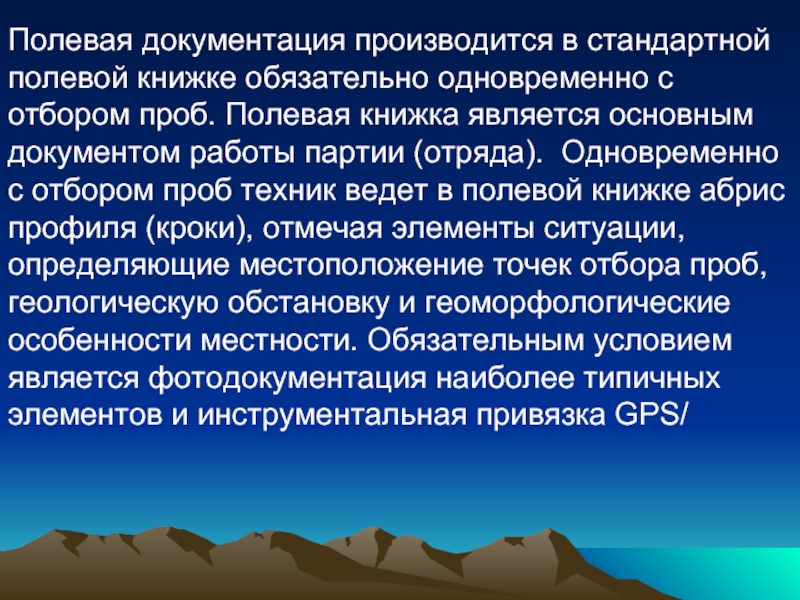 Полевая документация производится в стандартной полевой книжке обязательно одновременно с отбором проб. Полевая книжка является основным документом работы партии (отряда). Одновременно с отбором проб техник ведет в полевой книжке абрис профиля (кроки), отмечая элементы ситуации, определяющие местоположение точек отбора проб, геологическую обстановку и геоморфологические особенности местности. Обязательным условием является фотодокументация наиболее типичных элементов и инструментальная привязка GPS/